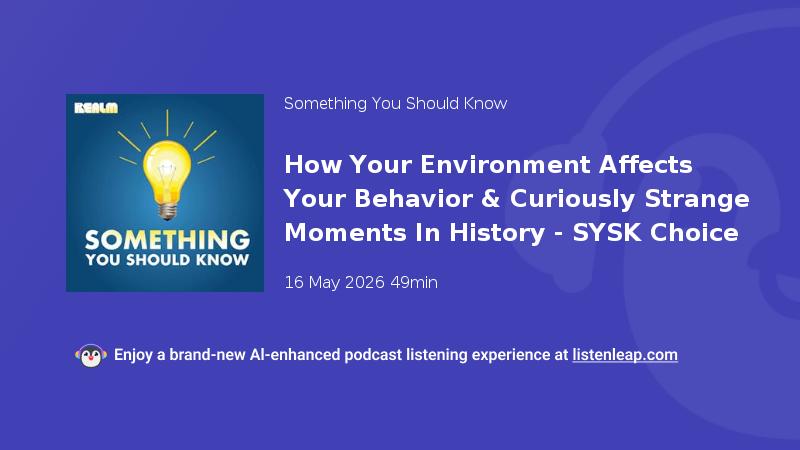 REALM

SOMETHING YOU SHOULD KNOW

Something You Should Know

How Your Environment Affects Your Behavior & Curiously Strange Moments In History - SYSK Choice

16 May 2026 49min

Enjoy a brand-new AI-enhanced podcast listening experience at listenleap.com